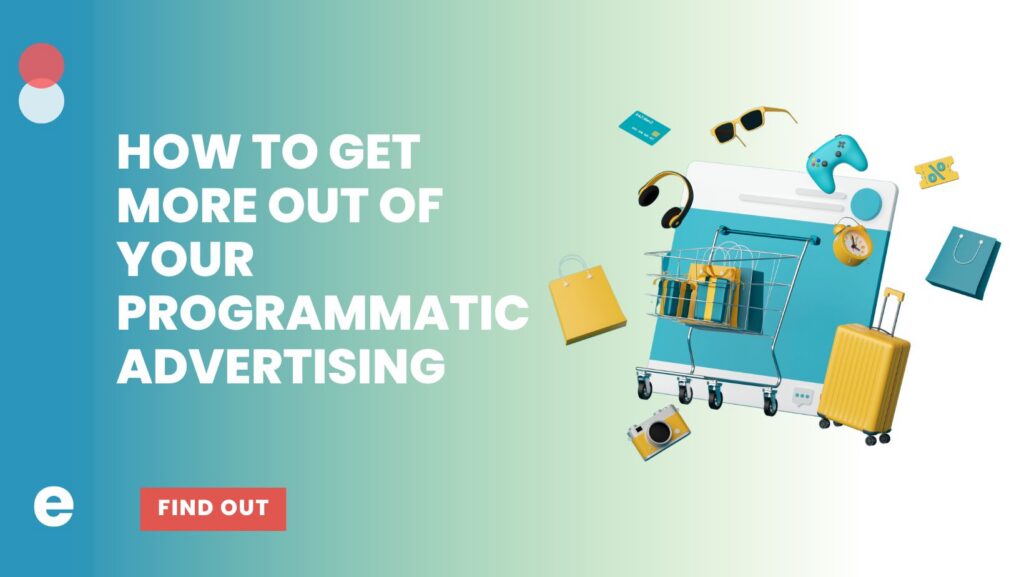 HOW TO GET MORE OUT OF YOUR PROGRAMMATIC ADVERTISING

e

FIND OUT